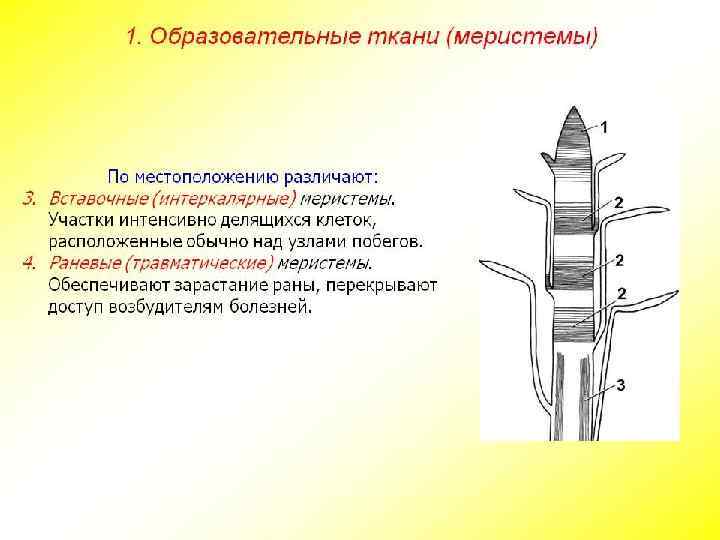 1. Образовательные ткани (меристемы)

По местоположению различают:

3. Вставочные (интеркалярные) меристемы. Участки интенсивно делящихся клеток, расположенные обычно над узлами побегов.

4. Раневые (травматические) меристемы. Обеспечивают зарастание раны, перекрывают доступ возбудителям болезней.

1
2
2
2
3